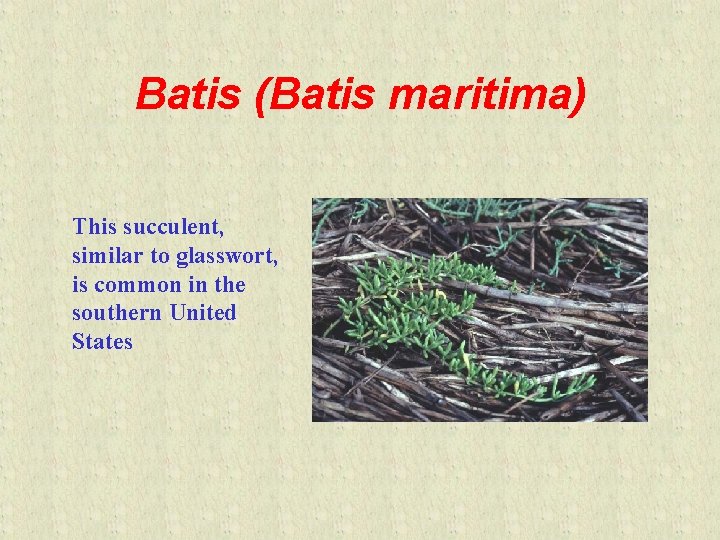 Batis (Batis maritima)

This succulent, similar to glasswort, is common in the southern United States